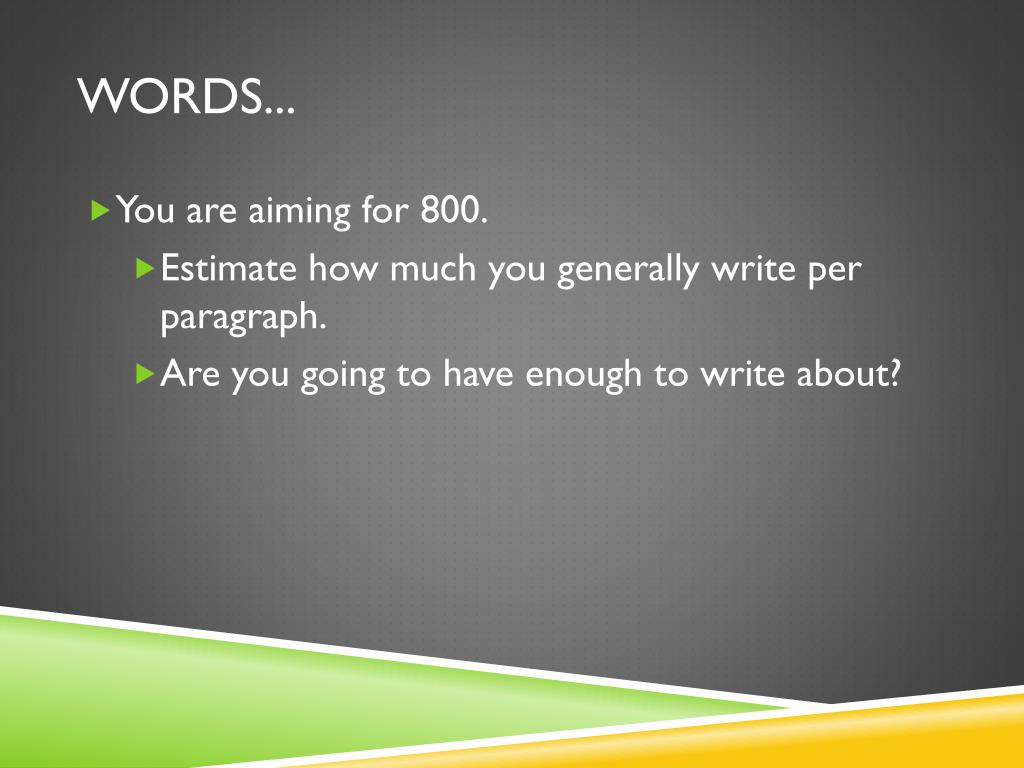 WORDS...

You are aiming for 800.

Estimate how much you generally write per paragraph.

Are you going to have enough to write about?